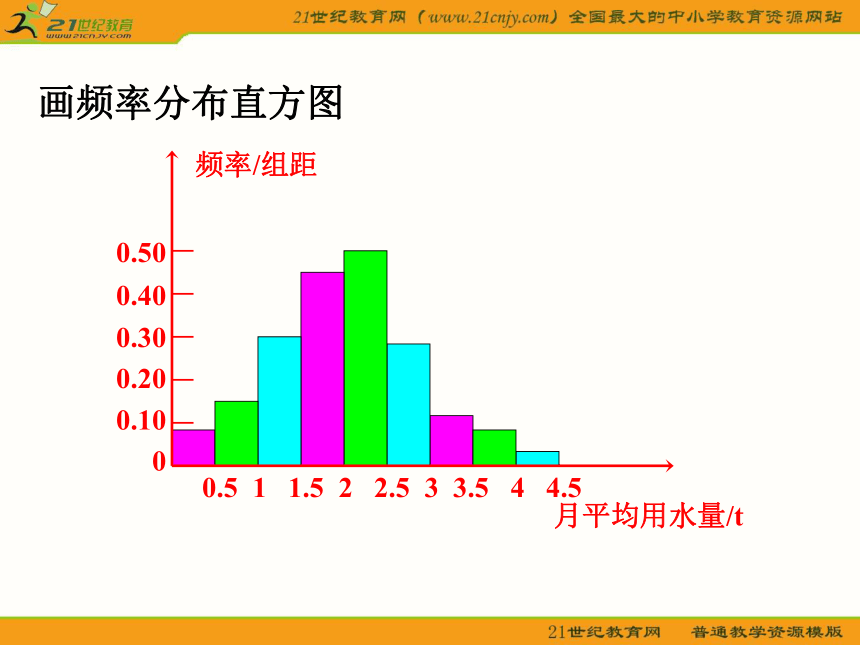 21世纪教育 www.21cnjy.com

21世纪教育网（www.21cnjy.com）全国最大的中小学教育资源网站

画频率分布直方图

频率/组距

0.50
0.40
0.30
0.20
0.10
0

0.5 1 1.5 2 2.5 3 3.5 4 4.5

月平均用水量/t

21世纪教育网 普通教学资源模版